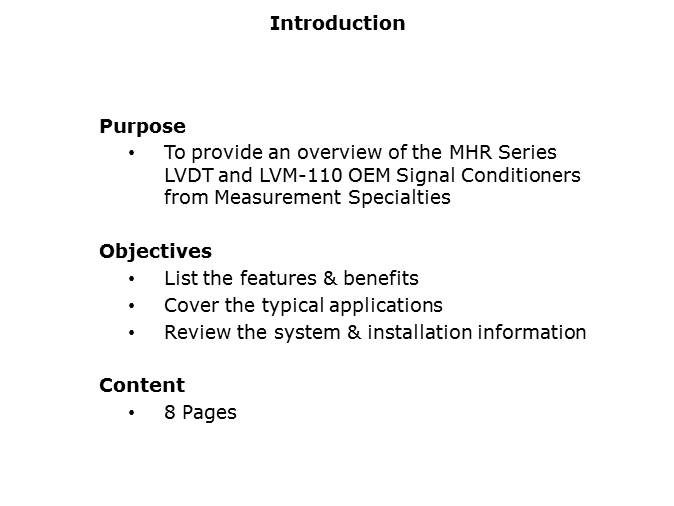 Introduction

Purpose
• To provide an overview of the MHR Series LVDT and LVM-110 OEM Signal Conditioners from Measurement Specialties

Objectives
• List the features & benefits
• Cover the typical applications
• Review the system & installation information

Content
• 8 Pages